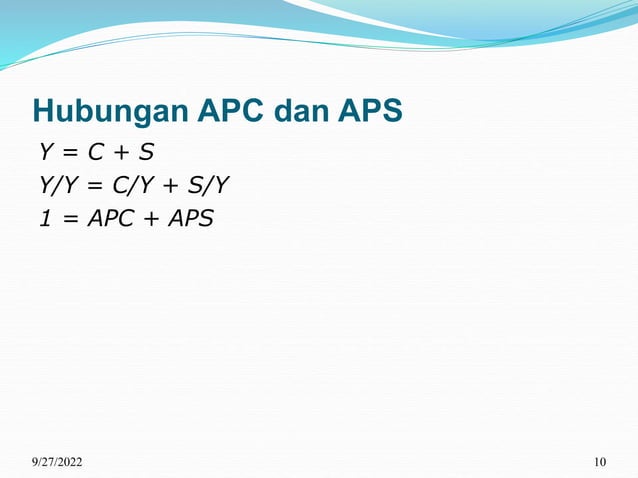 Hubungan APC dan APS

$Y = C + S$

$Y/Y = C/Y + S/Y$

$1 = APC + APS$

9/27/2022

10